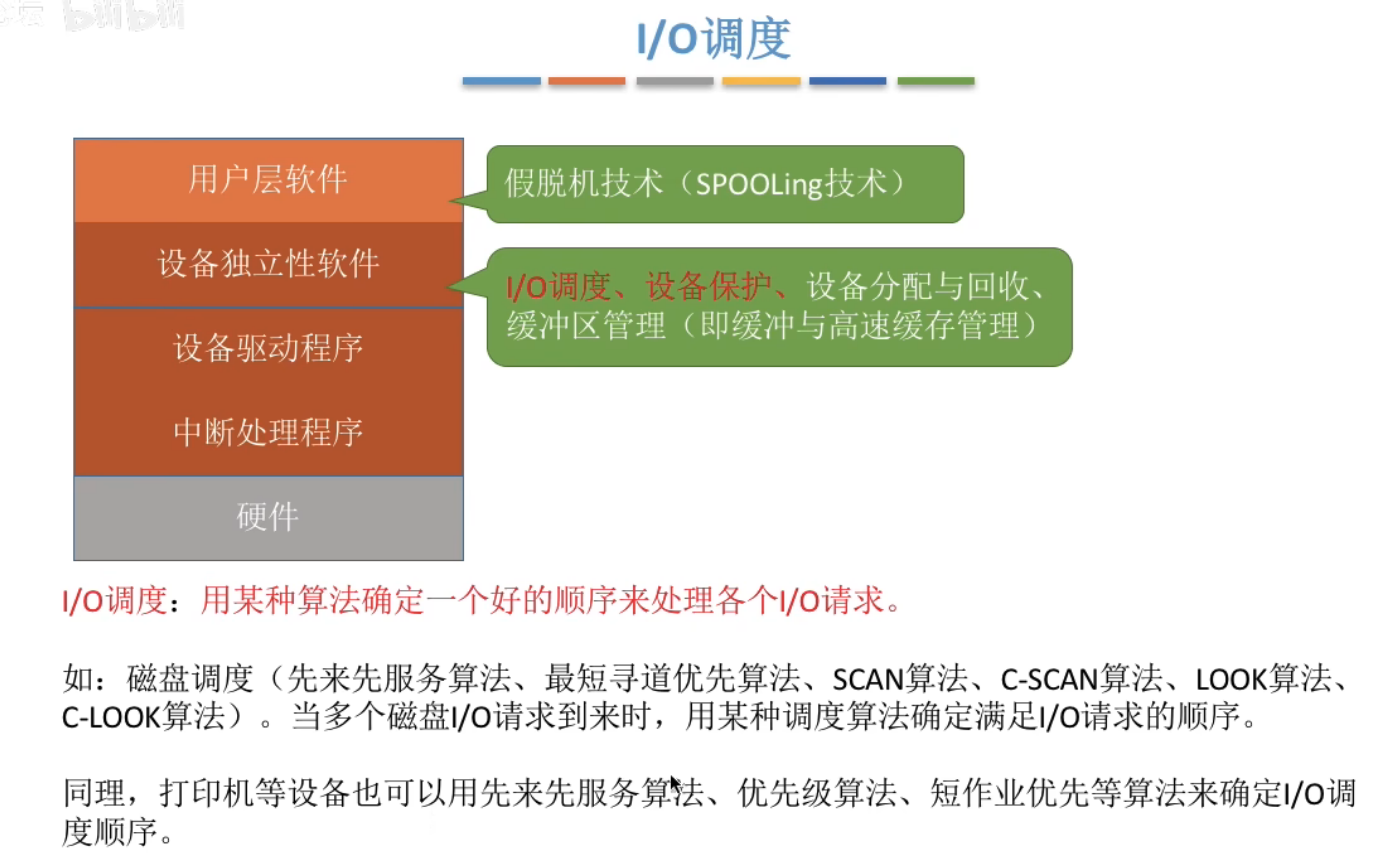 I/O调度

用户层软件

设备独立性软件

设备驱动程序

中断处理程序

硬件

假脱机技术（SPOOLing技术）

I/O调度、设备保护、设备分配与回收、缓冲区管理（即缓冲与高速缓存管理）

I/O调度：用某种算法确定一个好的顺序来处理各个I/O请求。

如：磁盘调度（先来先服务算法、最短寻道优先算法、SCAN算法、C-SCAN算法、LOOK算法、C-LOOK算法）。当多个磁盘I/O请求到来时，用某种调度算法确定满足I/O请求的顺序。

同理，打印机等设备也可以用先来先服务算法、优先级算法、短作业优先等算法来确定I/O调度顺序。